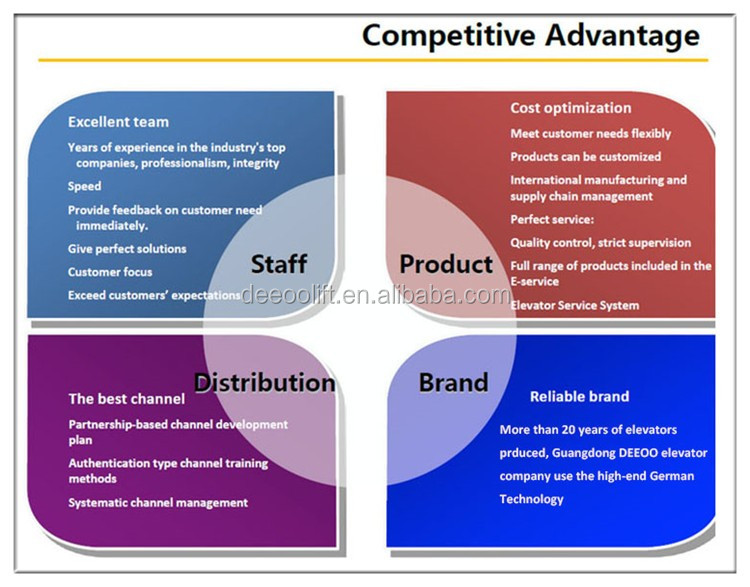 Competitive Advantage

Excellent team

Years of experience in the industry's top companies, professionalism, integrity

Speed

Provide feedback on customer need immediately.

Give perfect solutions

Customer focus

Exceed customers' expectations

Staff

Cost optimization

Meet customer needs flexibly

Products can be customized

International manufacturing and supply chain management

Perfect service:

Quality control, strict supervision

Full range of products included in the E-service

Elevator Service System

Product

deeoolift.en.alibaba.com

Distribution

The best channel

Partnership-based channel development plan

Authentication type channel training methods

Systematic channel management

Brand

Reliable brand

More than 20 years of elevators prduced, Guangdong DEEOO elevator company use the high-end German Technology